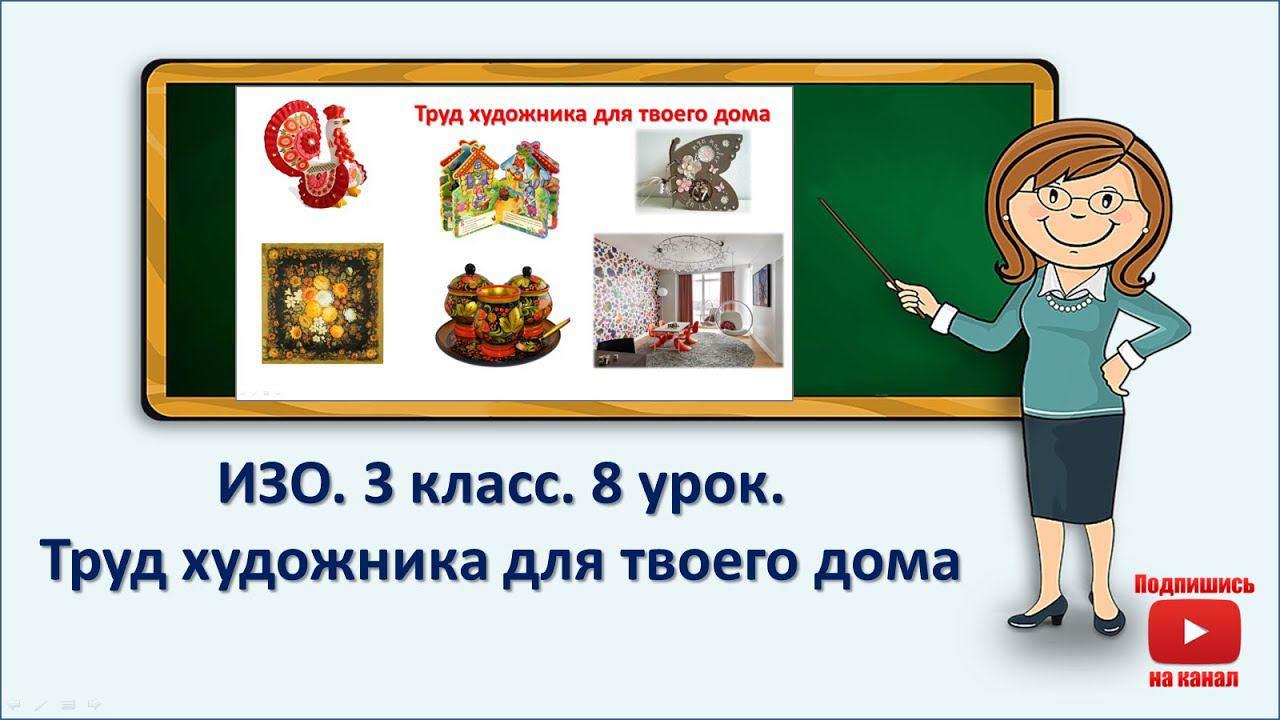 Труд художника для твоего дома

ИЗО. 3 класс. 8 урок.
Труд художника для твоего дома

Подпишись
на канал